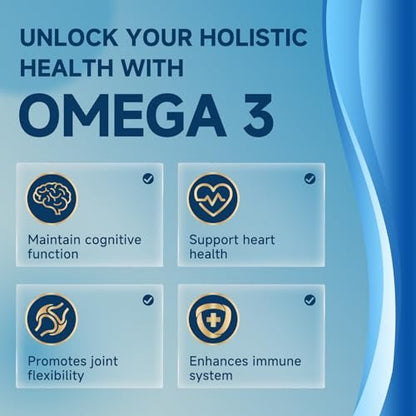 UNLOCK YOUR HOLISTIC HEALTH WITH

OMEGA 3

Maintain cognitive function

Support heart health

Promotes joint flexibility

Enhances immune system